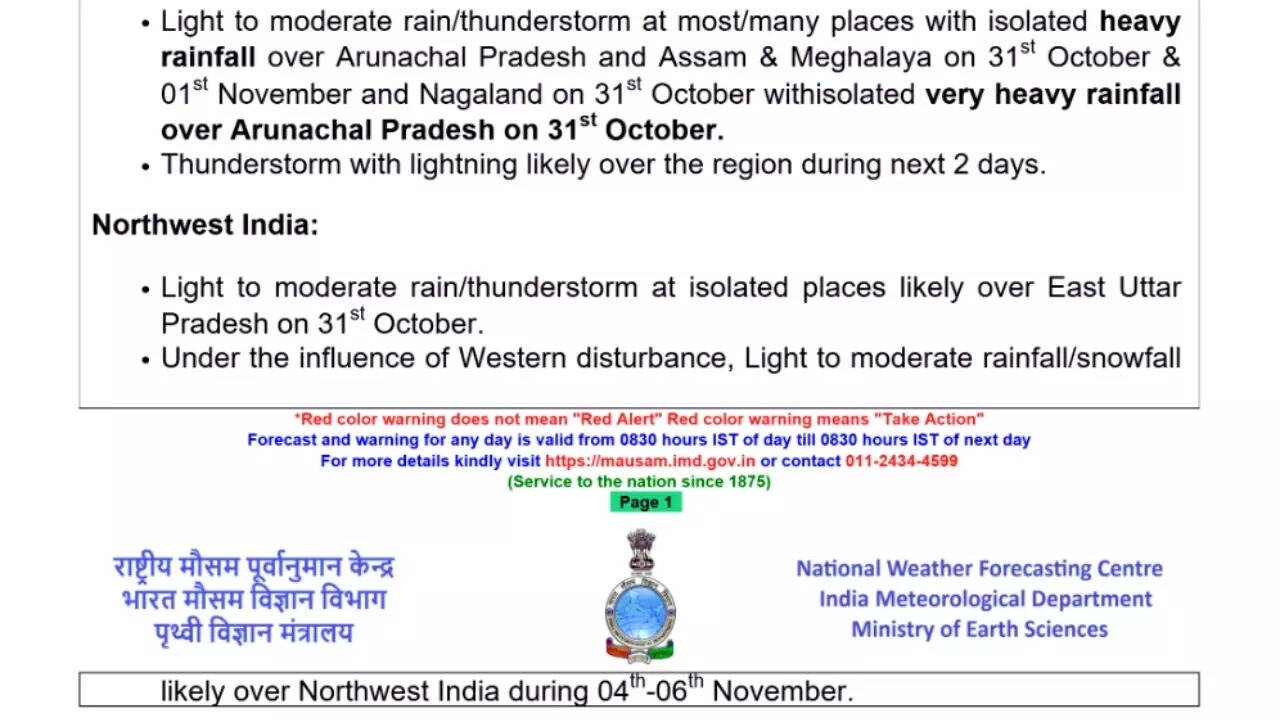 • Light to moderate rain/thunderstorm at most/many places with isolated **heavy rainfall** over Arunachal Pradesh and Assam & Meghalaya on 31$^{st}$ October & 01$^{st}$ November and Nagaland on 31$^{st}$ October withisolated **very heavy rainfall over Arunachal Pradesh on 31$^{st}$ October.**
• Thunderstorm with lightning likely over the region during next 2 days.

**Northwest India:**

• Light to moderate rain/thunderstorm at isolated places likely over East Uttar Pradesh on 31$^{st}$ October.
• Under the influence of Western disturbance, Light to moderate rainfall/snowfall

*Red color warning does not mean "Red Alert" Red color warning means "Take Action"
Forecast and warning for any day is valid from 0830 hours IST of day till 0830 hours IST of next day
For more details kindly visit https://mausam.imd.gov.in or contact 011-2434-4599
(Service to the nation since 1875)
Page 1

राष्ट्रीय मौसम पूर्वानुमान केन्द्र
भारत मौसम विज्ञान विभाग
पृथ्वी विज्ञान मंत्रालय

National Weather Forecasting Centre
India Meteorological Department
Ministry of Earth Sciences

likely over Northwest India during 04$^{th}$-06$^{th}$ November.